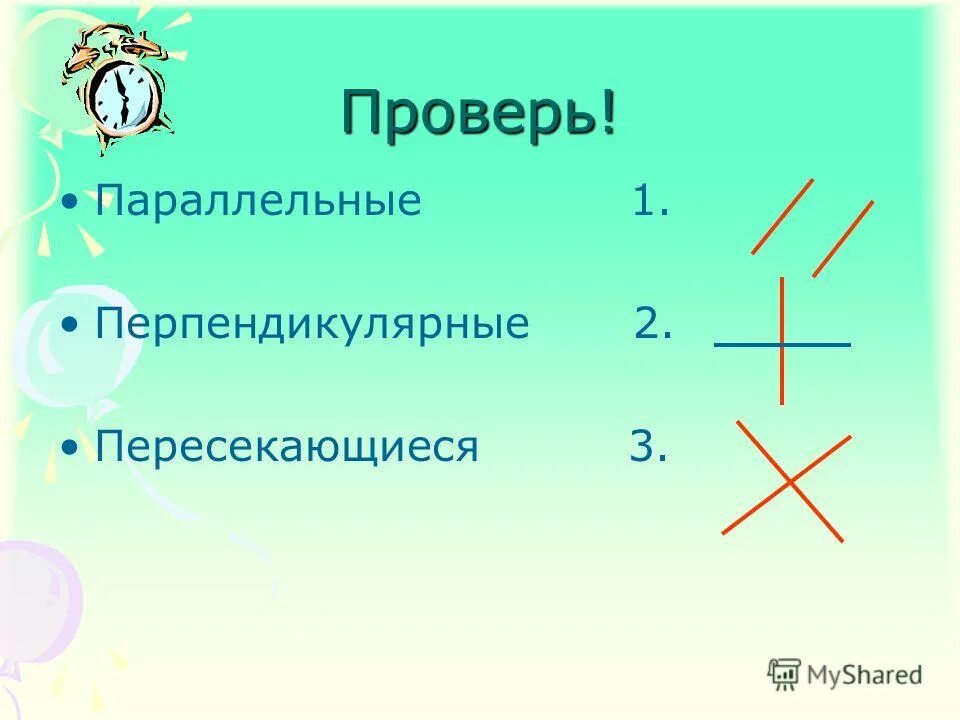 Проверь!

• Параллельные 1.

• Перпендикулярные 2.

• Пересекающиеся 3.

MyShared